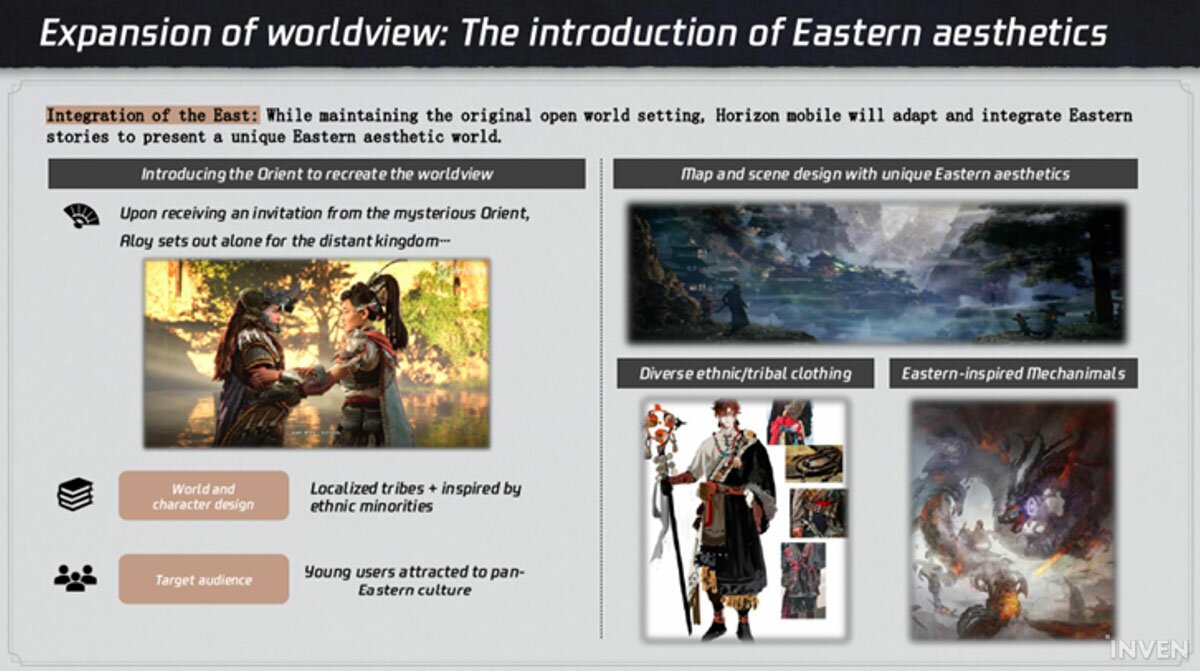 Expansion of worldview: The introduction of Eastern aesthetics

Integration of the East: While maintaining the original open world setting, Horizon mobile will adapt and integrate Eastern stories to present a unique Eastern aesthetic world.

Introducing the Orient to recreate the worldview

Upon receiving an invitation from the mysterious Orient, Aloy sets out alone for the distant kingdom…

World and character design

Localized tribes + inspired by ethnic minorities

Target audience

Young users attracted to pan-Eastern culture

Map and scene design with unique Eastern aesthetics

Diverse ethnic/tribal clothing

Eastern-inspired Mechanimals

INVEN